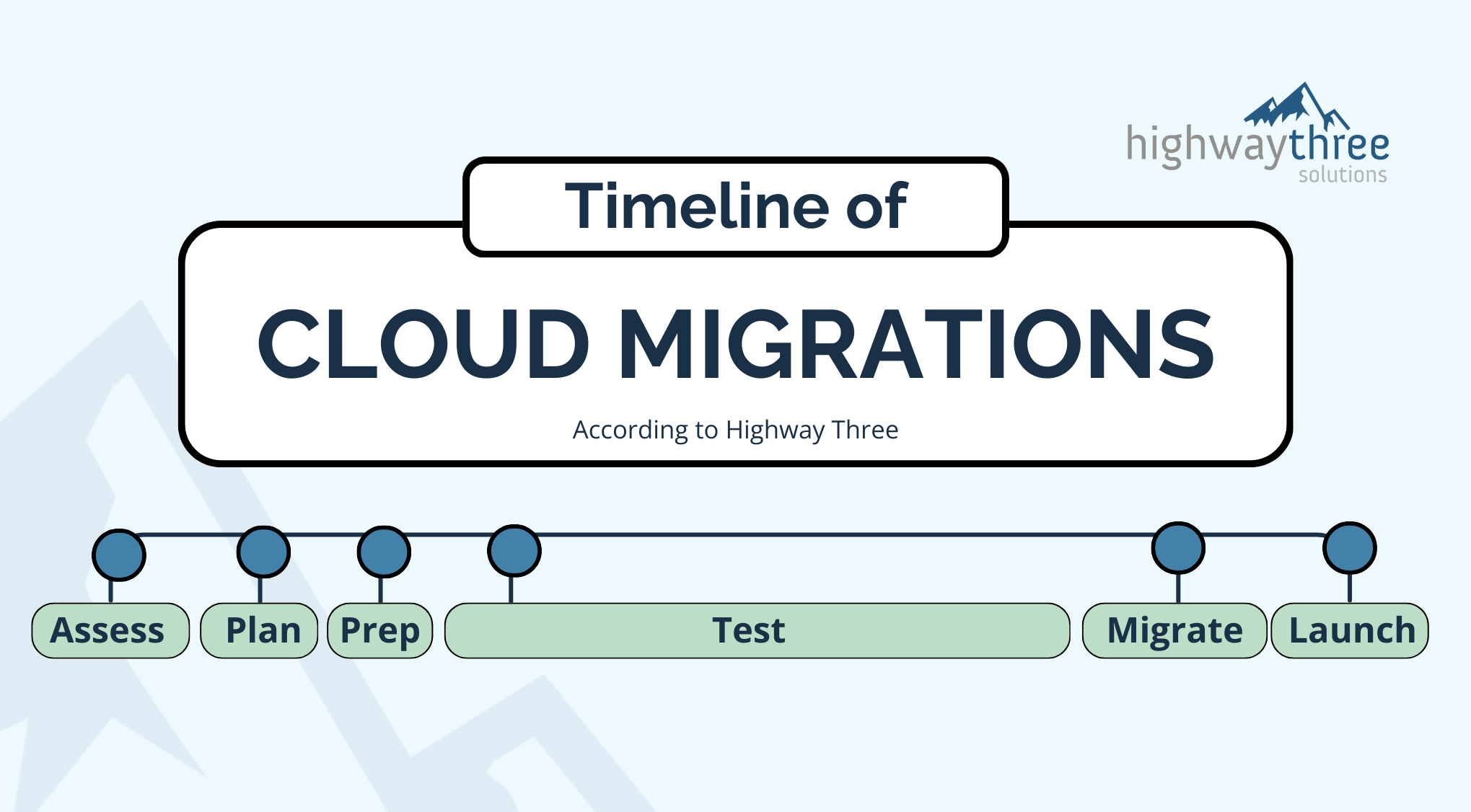 highwaythree solutions

Timeline of

CLOUD MIGRATIONS

According to Highway Three

Assess

Plan

Prep

Test

Migrate

Launch